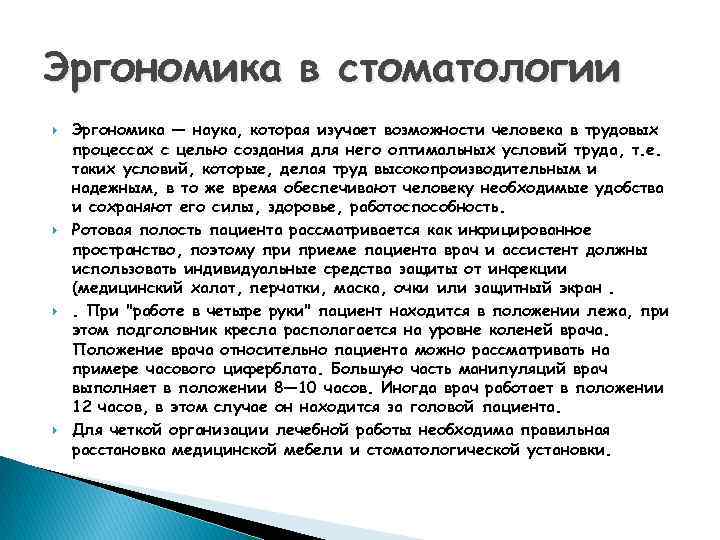 Эргономика в стоматологии

Эргономика — наука, которая изучает возможности человека в трудовых процессах с целью создания для него оптимальных условий труда, т.е. таких условий, которые, делая труд высокопроизводительным и надежным, в то же время обеспечивают человеку необходимые удобства и сохраняют его силы, здоровье, работоспособность.

Ротовая полость пациента рассматривается как инфицированное пространство, поэтому при приеме пациента врач и ассистент должны использовать индивидуальные средства защиты от инфекции (медицинский халат, перчатки, маска, очки или защитный экран .

. При "работе в четыре руки" пациент находится в положении лежа, при этом подголовник кресла располагается на уровне коленей врача. Положение врача относительно пациента можно рассматривать на примере часового циферблата. Большую часть манипуляций врач выполняет в положении 8—10 часов. Иногда врач работает в положении 12 часов, в этом случае он находится за головой пациента.

Для четкой организации лечебной работы необходима правильная расстановка медицинской мебели и стоматологической установки.